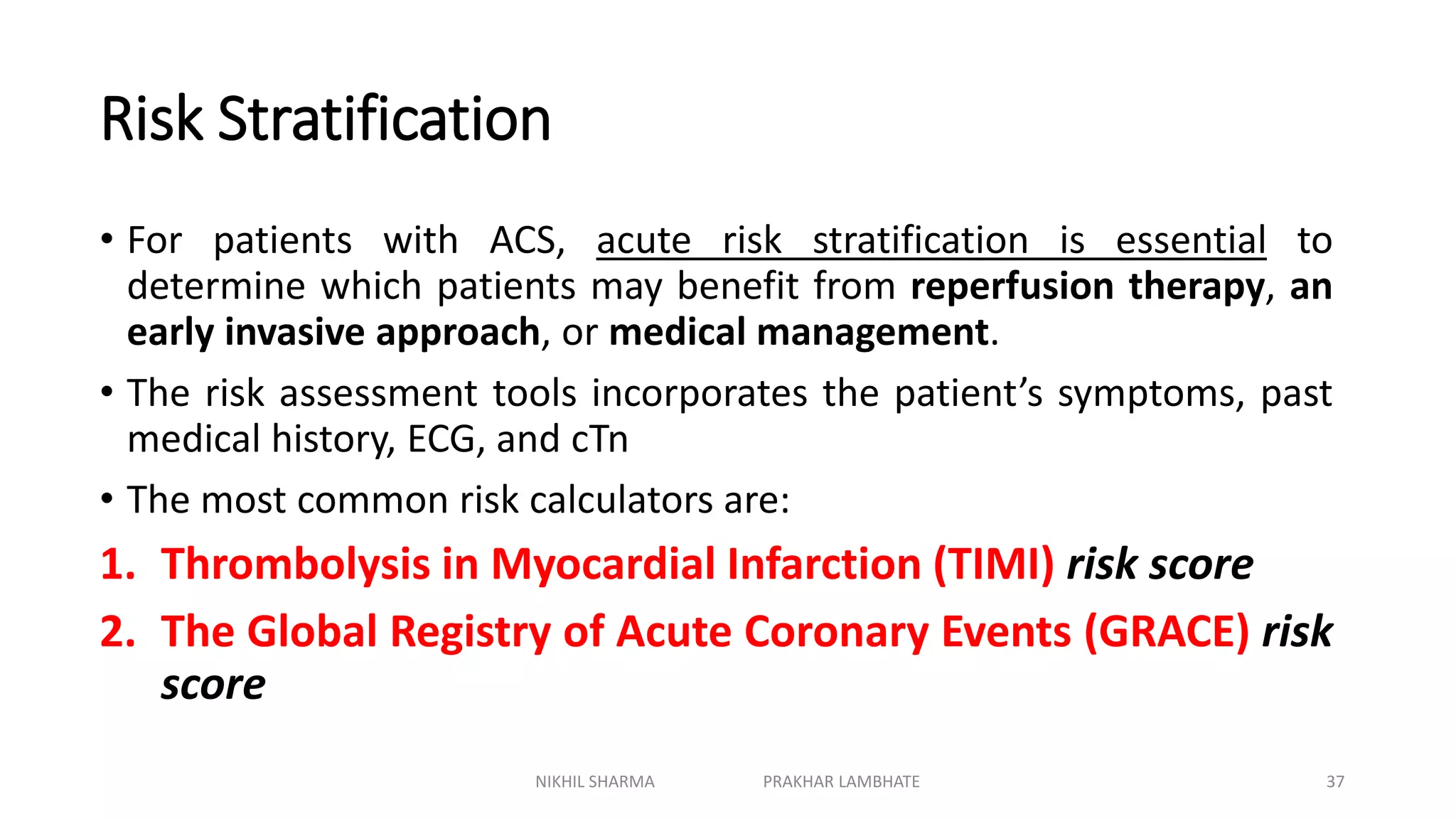 Risk Stratification

• For patients with ACS, acute risk stratification is essential to determine which patients may benefit from reperfusion therapy, an early invasive approach, or medical management.

• The risk assessment tools incorporates the patient's symptoms, past medical history, ECG, and cTn

• The most common risk calculators are:

1. Thrombolysis in Myocardial Infarction (TIMI) risk score

2. The Global Registry of Acute Coronary Events (GRACE) risk score

NIKHIL SHARMA PRAKHAR LAMBHATE 37